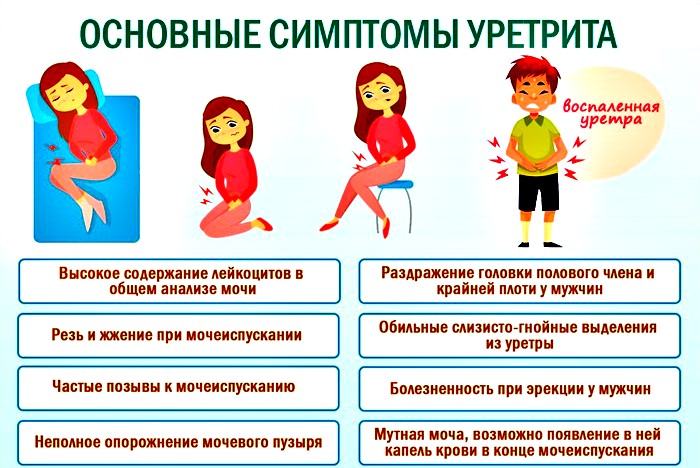 ОСНОВНЫЕ СИМПТОМЫ УРЕТРИТА

воспаленная уретра

Высокое содержание лейкоцитов в общем анализе мочи

Резь и жжение при мочеиспускании

Частые позывы к мочеиспусканию

Неполное опорожнение мочевого пузыря

Раздражение головки полового члена и крайней плоти у мужчин

Обильные слизисто-гнойные выделения из уретры

Болезненность при эрекции у мужчин

Мутная моча, возможно появление в ней капель крови в конце мочеиспускания